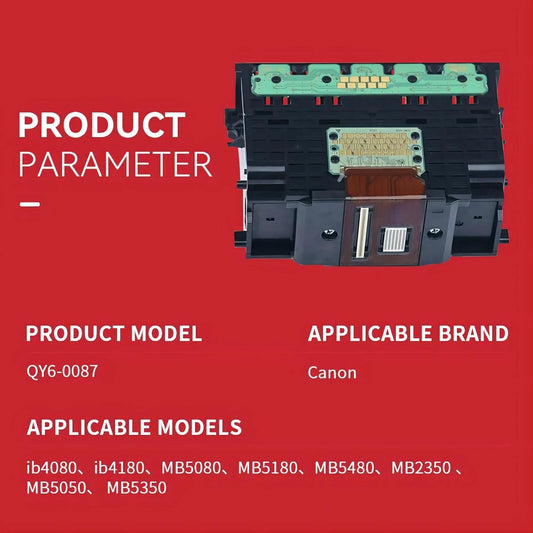 PRODUCT
PARAMETER

PRODUCT MODEL

QY6-0087

APPLICABLE BRAND

Canon

APPLICABLE MODELS

ib4080、ib4180、MB5080、MB5180、MB5480、MB2350 、MB5050、 MB5350